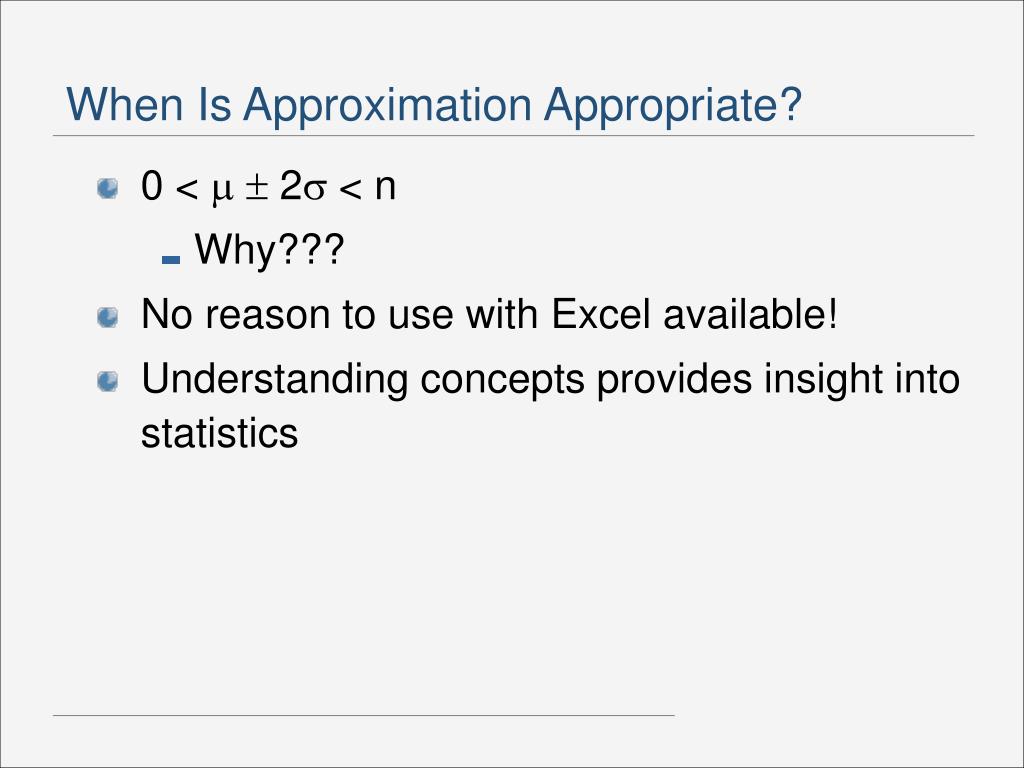 When Is Approximation Appropriate?

$0 < \mu \pm 2\sigma < n$

Why???

No reason to use with Excel available!

Understanding concepts provides insight into statistics